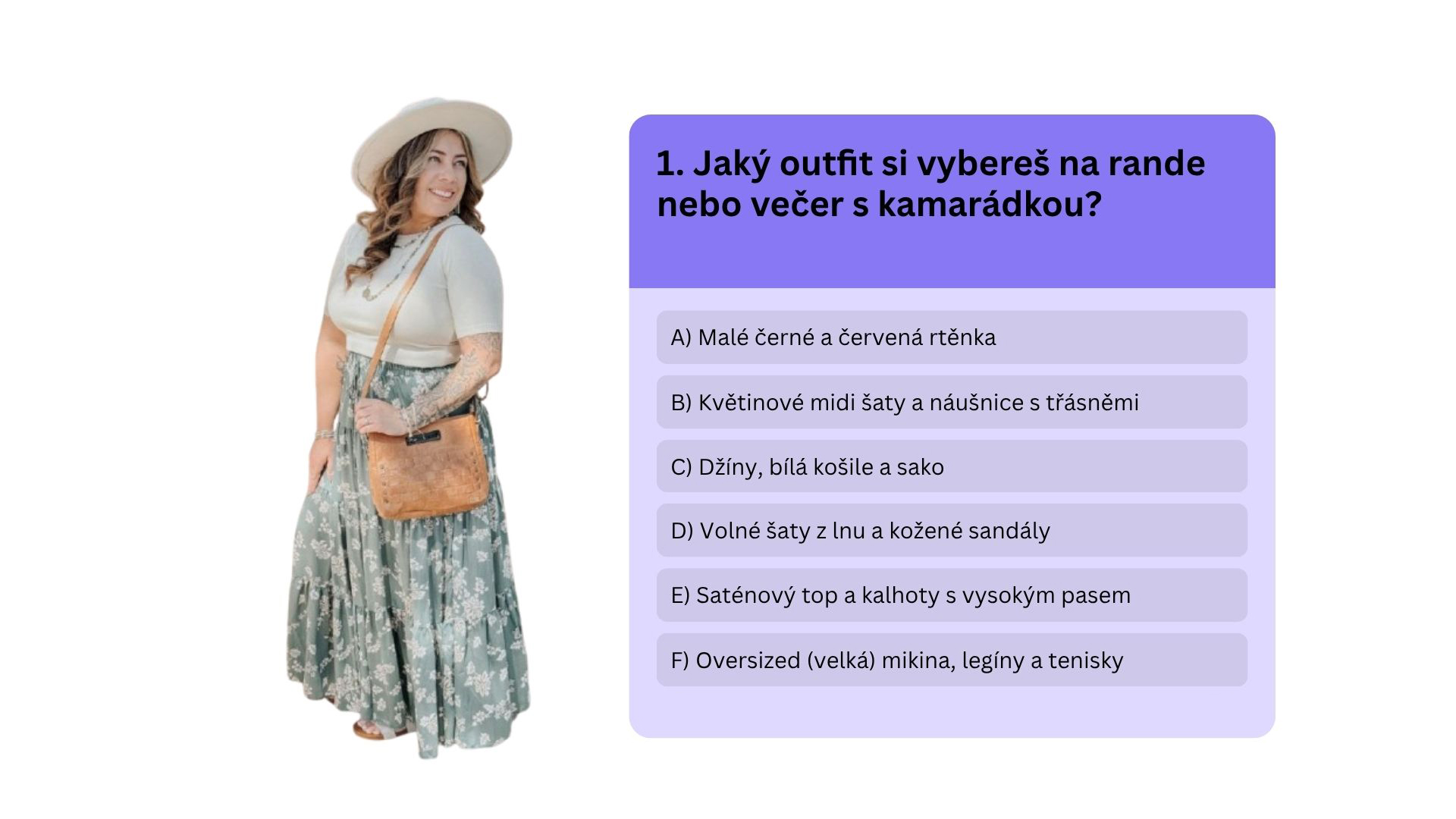 1. Jaký outfit si vybereš na rande nebo večer s kamarádkou?

A) Malé černé a červená rtěnka

B) Květinové midi šaty a náušnice s třásněmi

C) Džíny, bílá košile a sako

D) Volné šaty z lnu a kožené sandály

E) Saténový top a kalhoty s vysokým pasem

F) Oversized (velká) mikina, legíny a tenisky